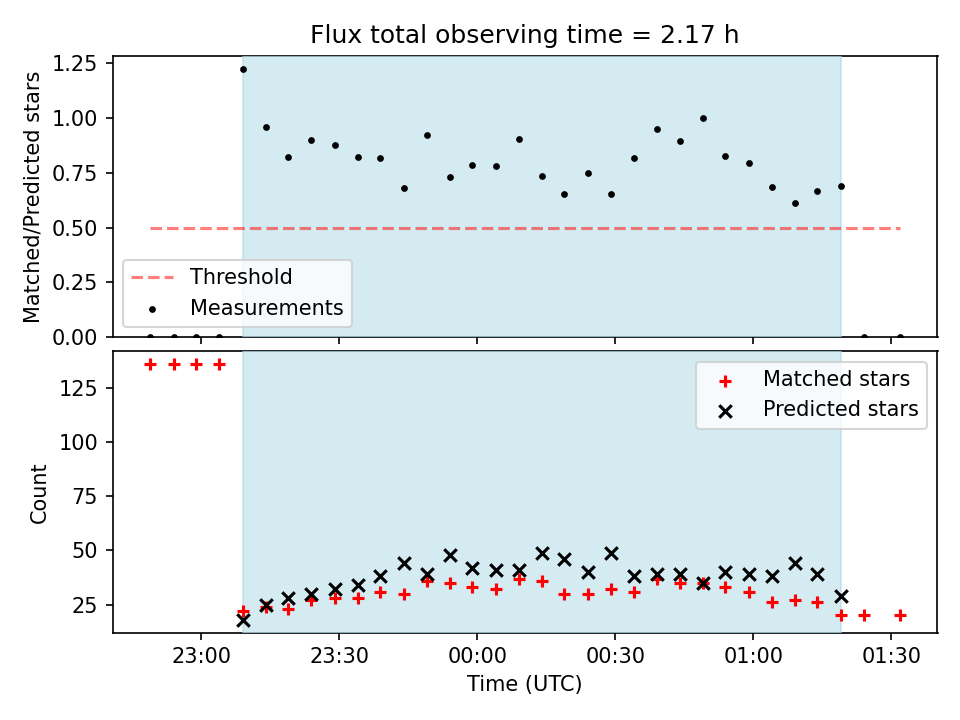 Flux total observing time = 2.17 h

Matched/Predicted stars

1.25
1.00
0.75
0.50
0.25
0.00

Threshold
Measurements

Count

125
100
75
50
25

Matched stars
Predicted stars

23:00
23:30
00:00
00:30
01:00
01:30

Time (UTC)